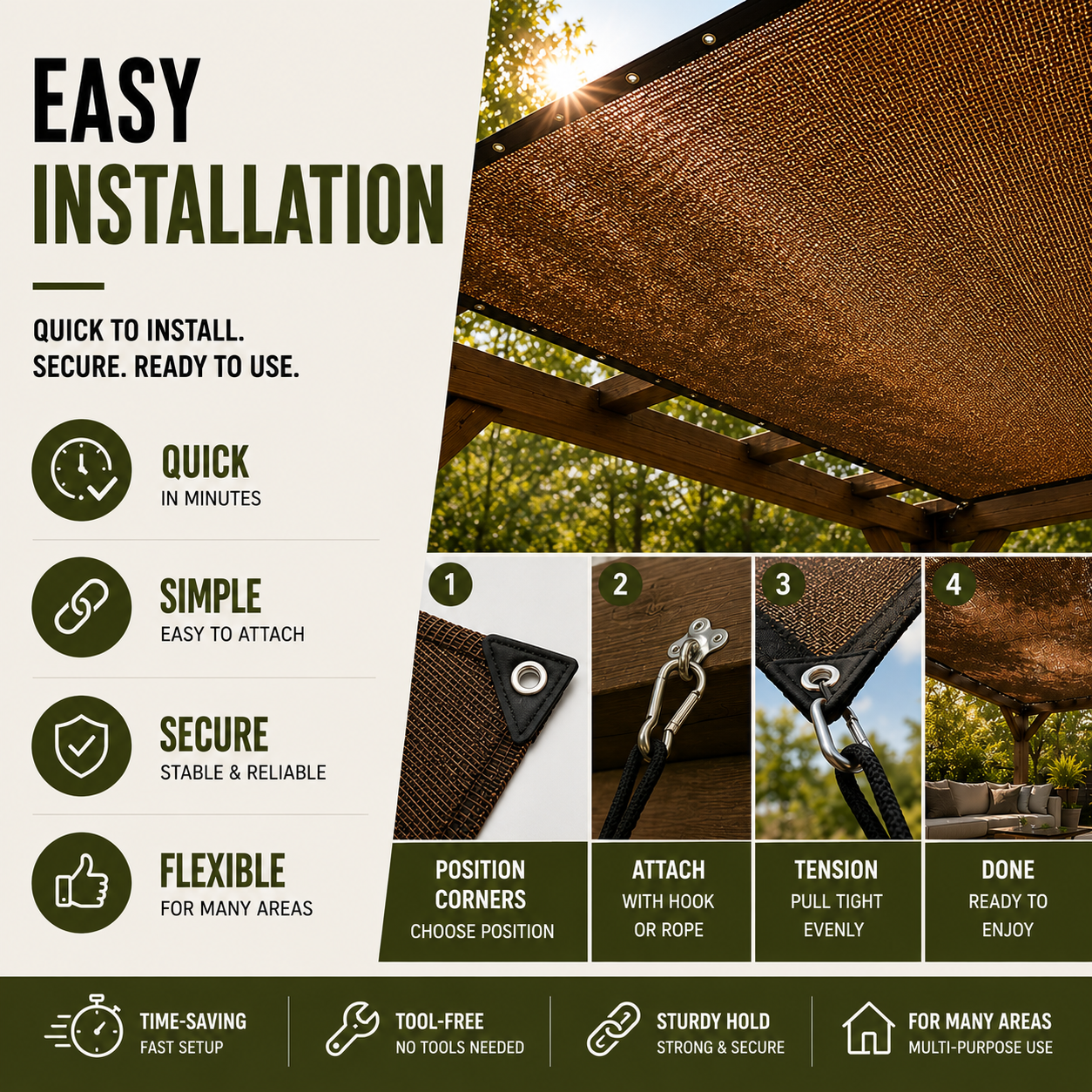 EASY INSTALLATION

QUICK TO INSTALL.
SECURE. READY TO USE.

QUICK
IN MINUTES

SIMPLE
EASY TO ATTACH

SECURE
STABLE & RELIABLE

FLEXIBLE
FOR MANY AREAS

1
POSITION CORNERS
CHOOSE POSITION

2
ATTACH
WITH HOOK OR ROPE

3
TENSION
PULL TIGHT EVENLY

4
DONE
READY TO ENJOY

TIME-SAVING
FAST SETUP

TOOL-FREE
NO TOOLS NEEDED

STURDY HOLD
STRONG & SECURE

FOR MANY AREAS
MULTI-PURPOSE USE